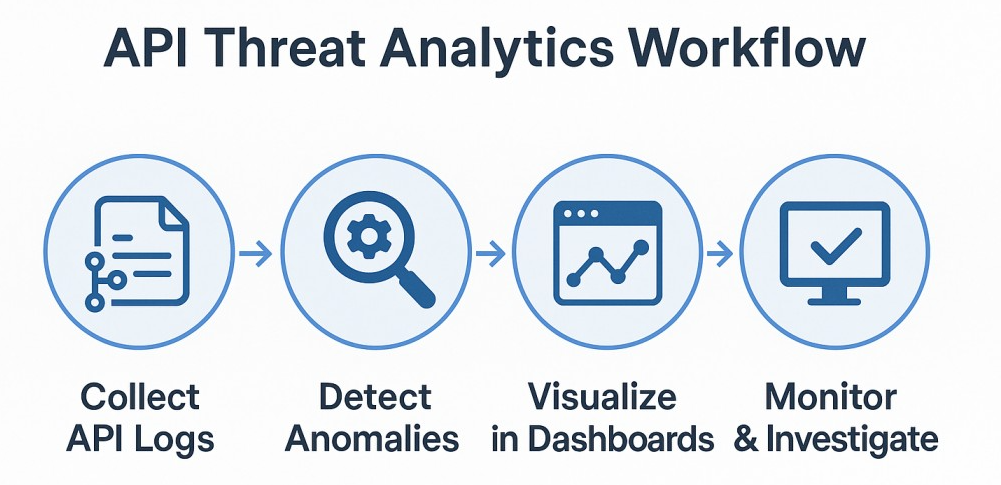 API Threat Analytics Workflow

Collect API Logs

Detect Anomalies

Visualize in Dashboards

Monitor & Investigate